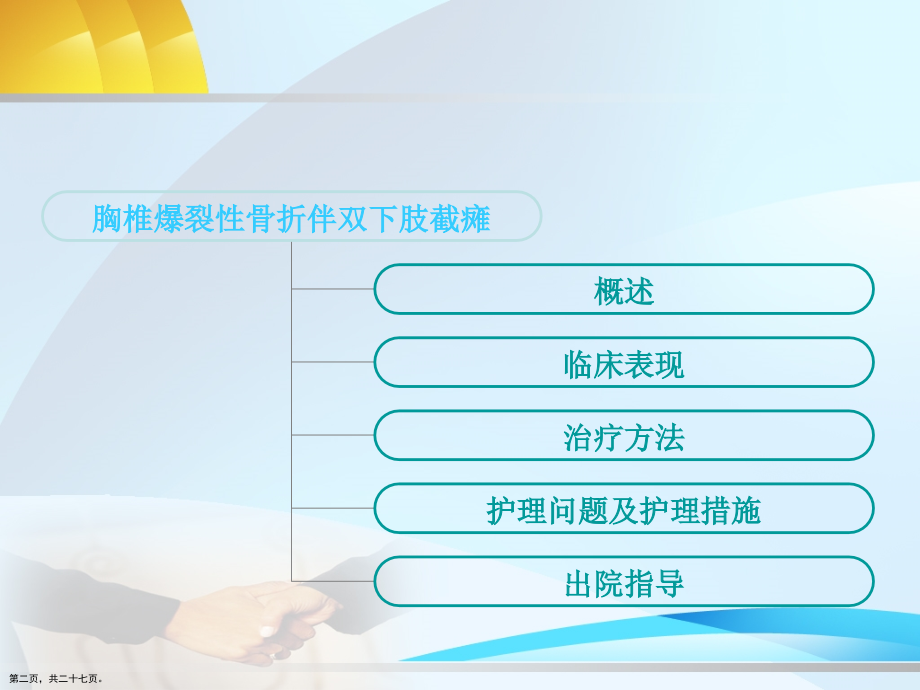 胸椎爆裂性骨折伴双下肢截瘫

概述

临床表现

治疗方法

护理问题及护理措施

出院指导

第二页，共二十七页。